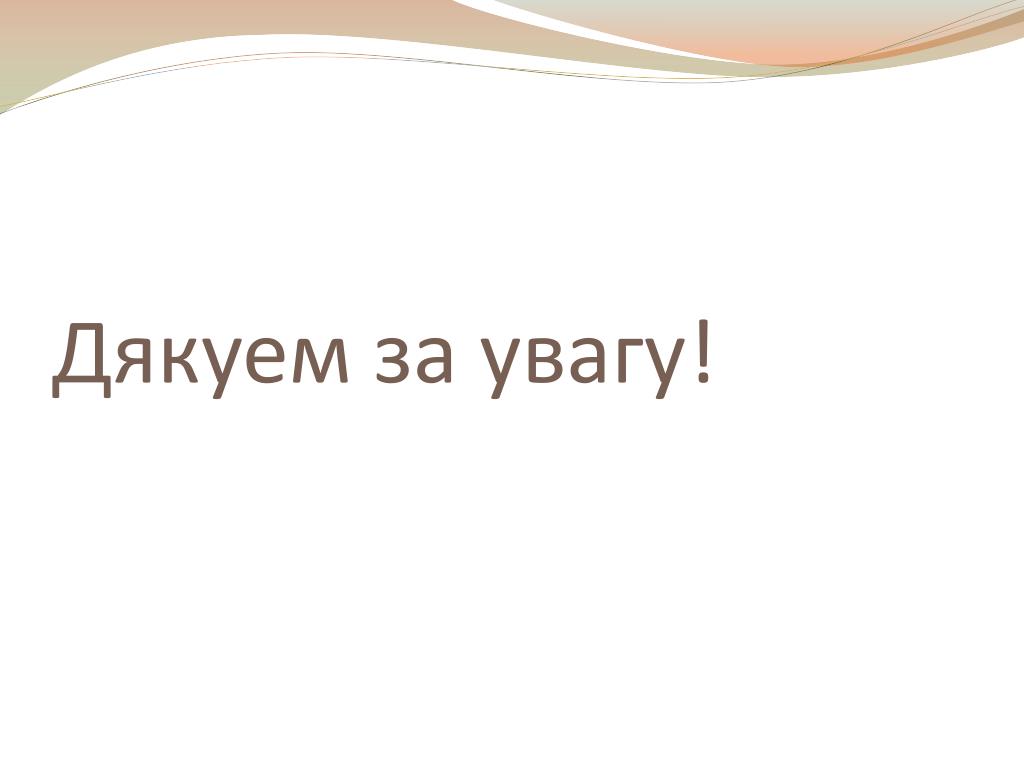 Дякуем за увагу!